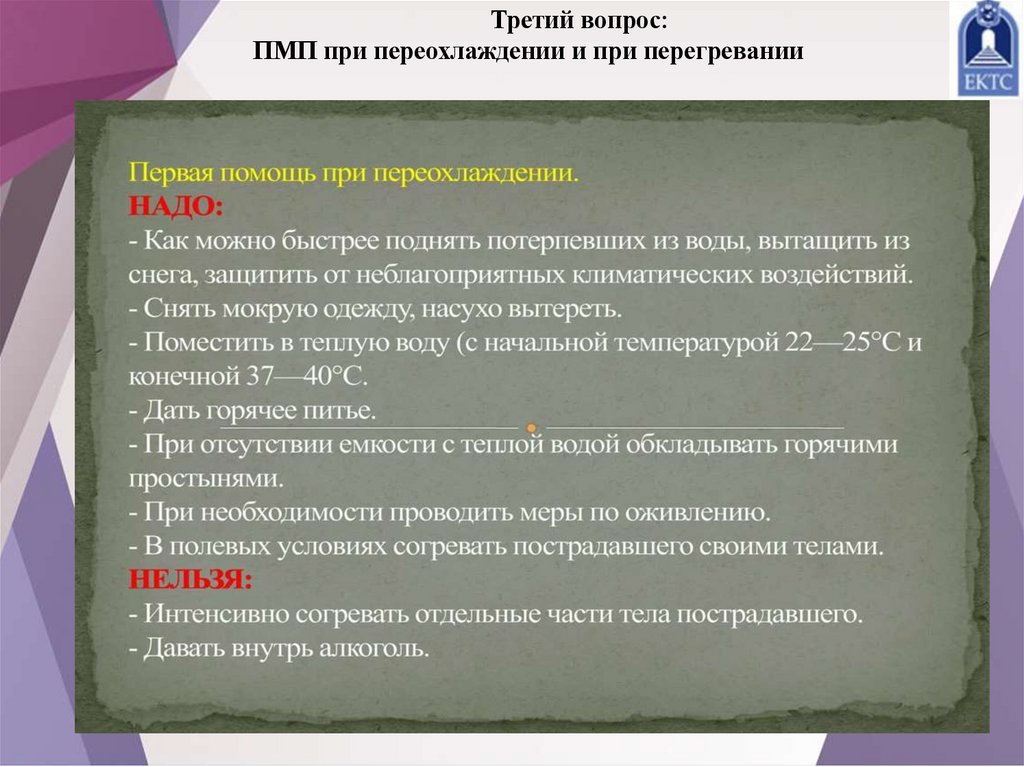 Третий вопрос:
ПМП при переохлаждении и при перегревании

ЕКТС

Первая помощь при переохлаждении.
НАДО:
- Как можно быстрее поднять потерпевших из воды, вытащить из снега, защитить от неблагоприятных климатических воздействий.
- Снять мокрую одежду, насухо вытереть.
- Поместить в теплую воду (с начальной температурой 22—25°С и конечной 37—40°С.
- Дать горячее питье.
- При отсутствии емкости с теплой водой обкладывать горячими простынями.
- При необходимости проводить меры по оживлению.
- В полевых условиях согревать пострадавшего своими телами.
НЕЛЬЗЯ:
- Интенсивно согревать отдельные части тела пострадавшего.
- Давать внутрь алкоголь.